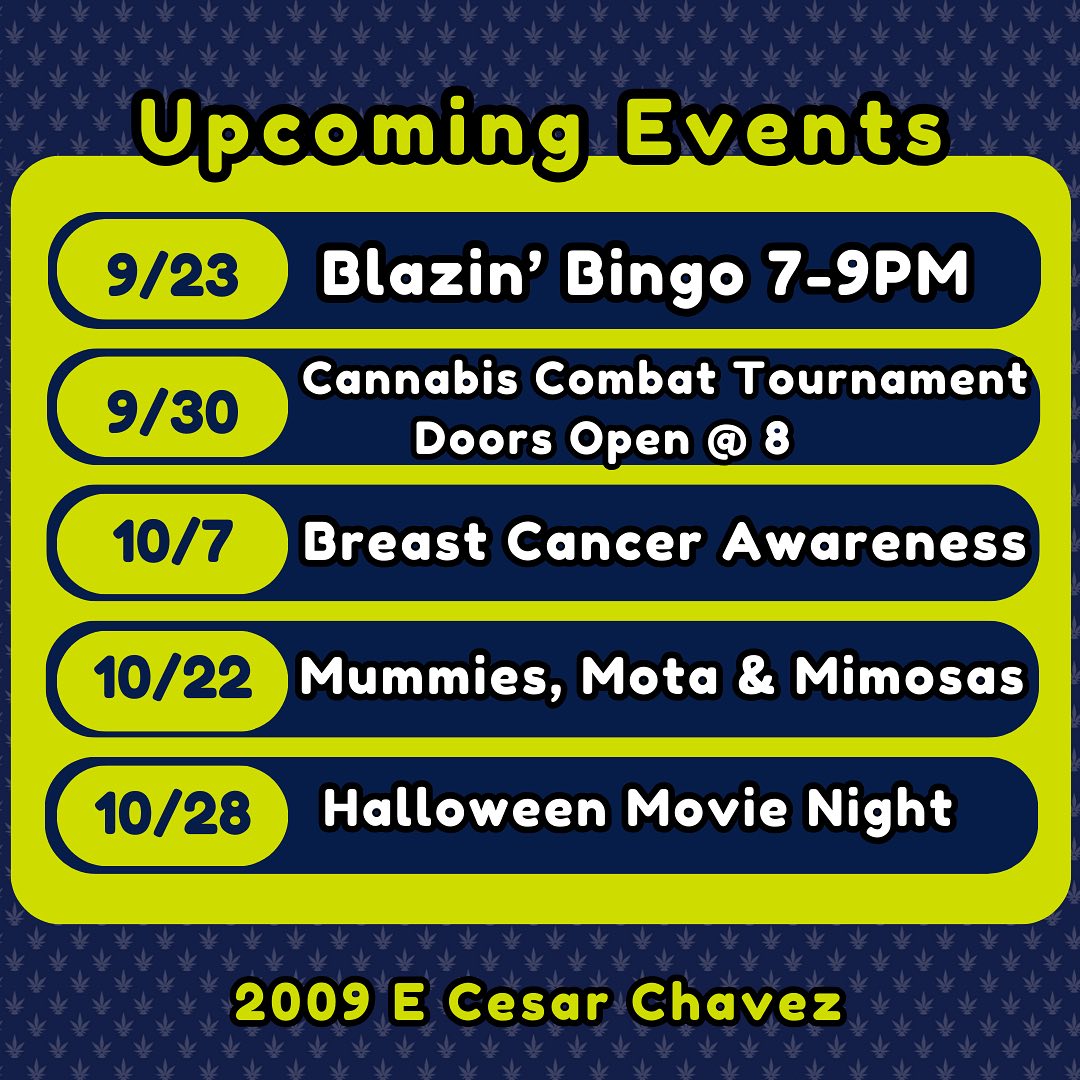 Upcoming Events

9/23 Blazin' Bingo 7-9PM

9/30 Cannabis Combat Tournament
Doors Open @ 8

10/7 Breast Cancer Awareness

10/22 Mummies, Mota & Mimosas

10/28 Halloween Movie Night

2009 E Cesar Chavez